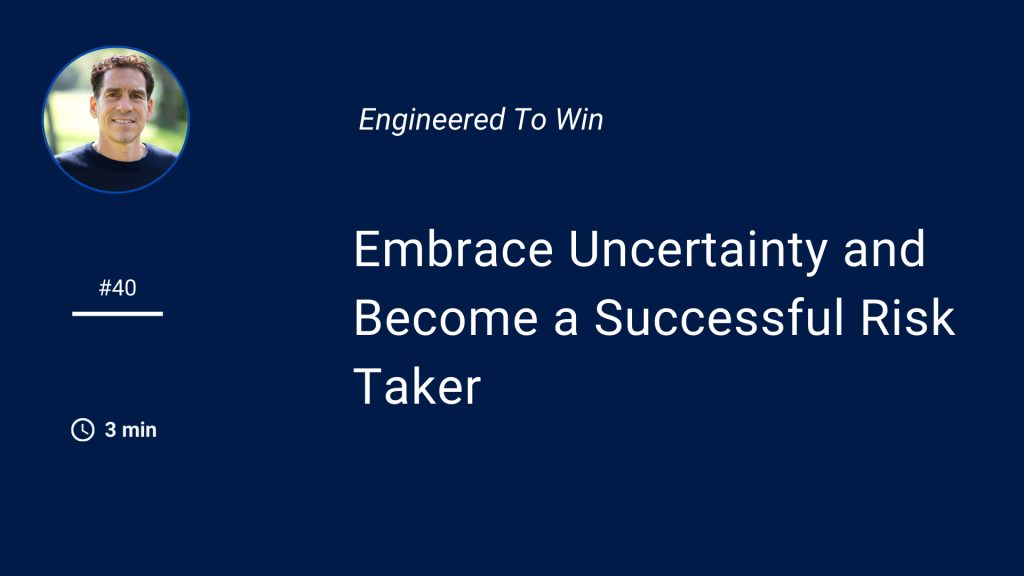 Engineered To Win

#40

Embrace Uncertainty and Become a Successful Risk Taker

3 min